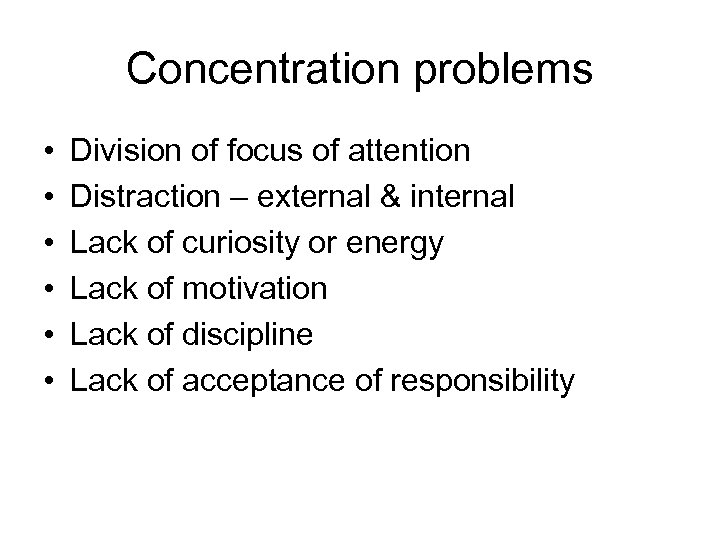 Concentration problems

• Division of focus of attention
• Distraction – external & internal
• Lack of curiosity or energy
• Lack of motivation
• Lack of discipline
• Lack of acceptance of responsibility